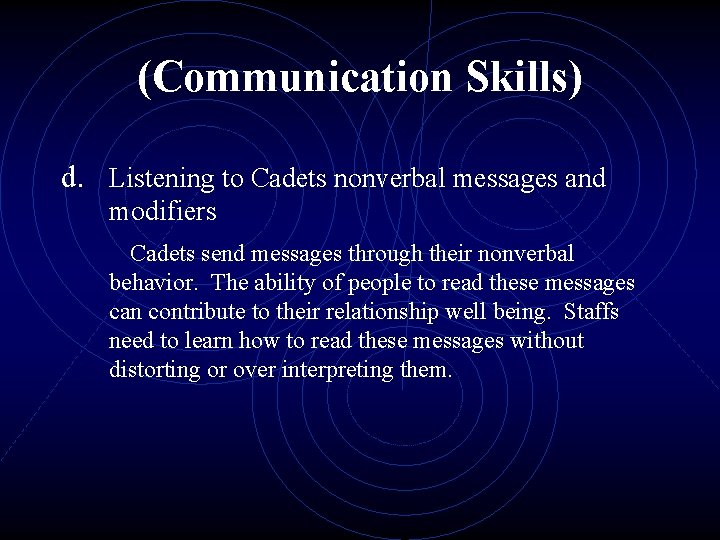 (Communication Skills)

d. Listening to Cadets nonverbal messages and modifiers

Cadets send messages through their nonverbal behavior. The ability of people to read these messages can contribute to their relationship well being. Staffs need to learn how to read these messages without distorting or over interpreting them.